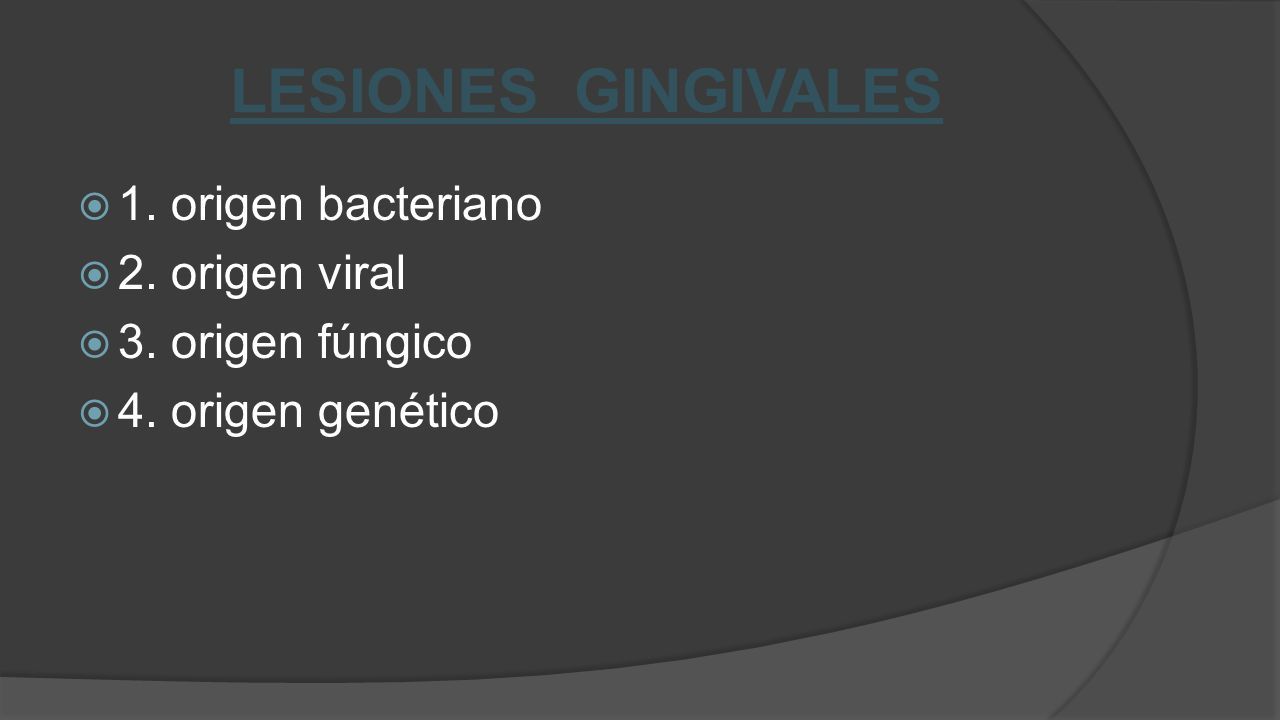 LESIONES GINGIVALES

1. origen bacteriano

2. origen viral

3. origen fúngico

4. origen genético